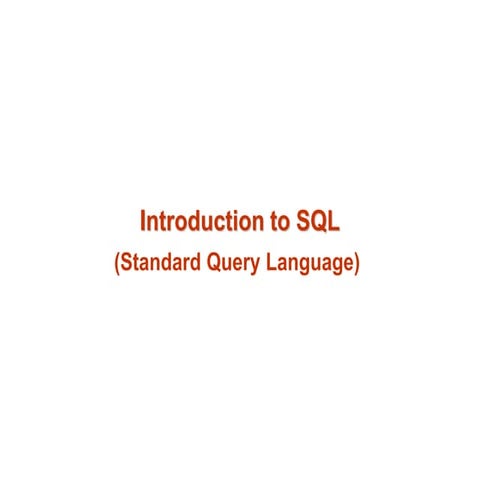 Introduction to SQL
(Standard Query Language)